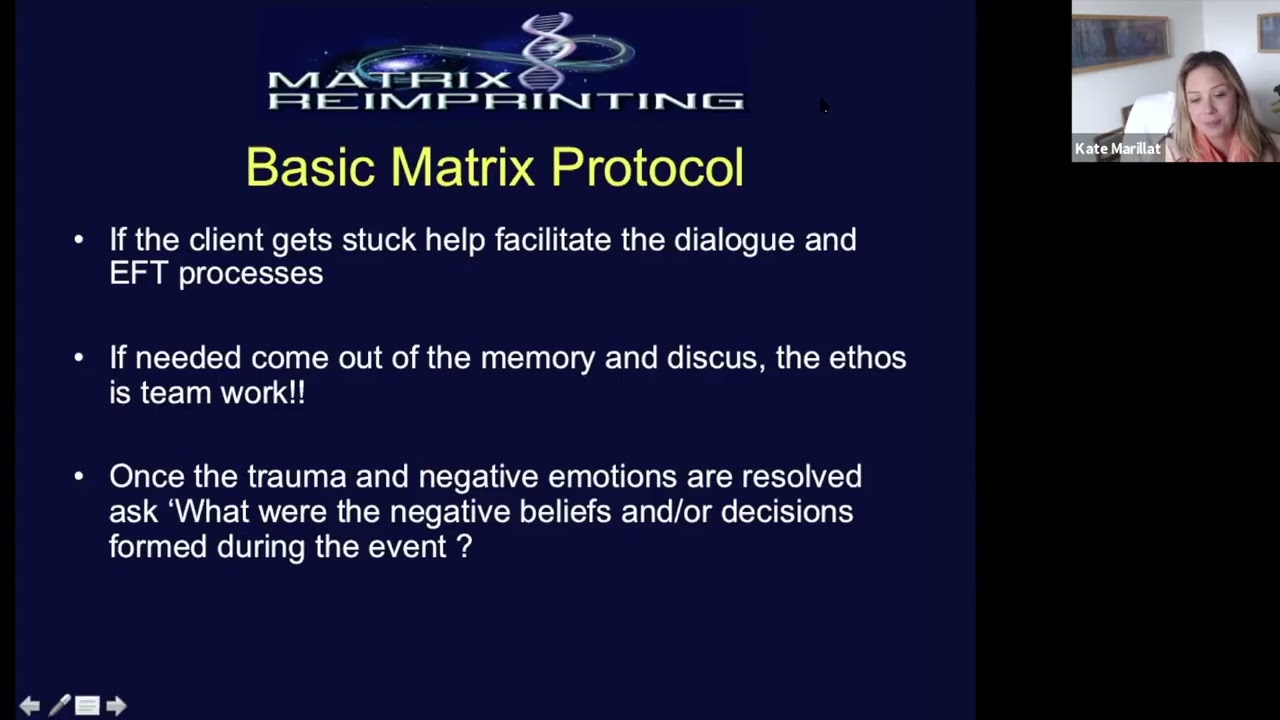 MATRIX REIMPRINTING

Basic Matrix Protocol

• If the client gets stuck help facilitate the dialogue and EFT processes

• If needed come out of the memory and discus, the ethos is team work!!

• Once the trauma and negative emotions are resolved ask ‘What were the negative beliefs and/or decisions formed during the event ?

Kate Marillat